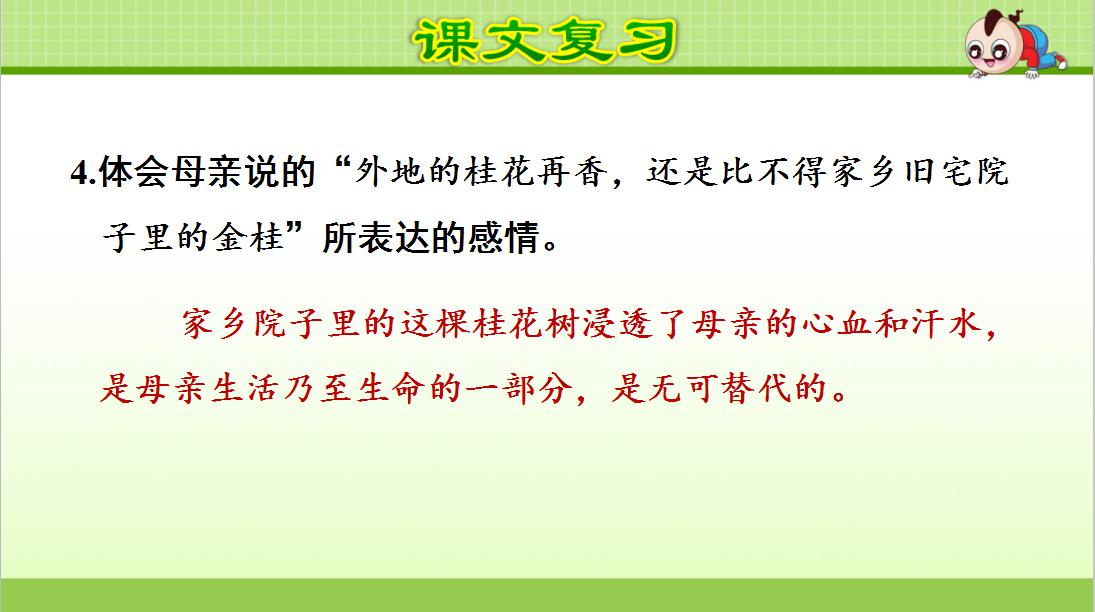 课文复习

4.体会母亲说的“外地的桂花再香，还是比不得家乡旧宅院子里的金桂”所表达的感情。

家乡院子里的这棵桂花树浸透了母亲的心血和汗水，是母亲生活乃至生命的一部分，是无可替代的。